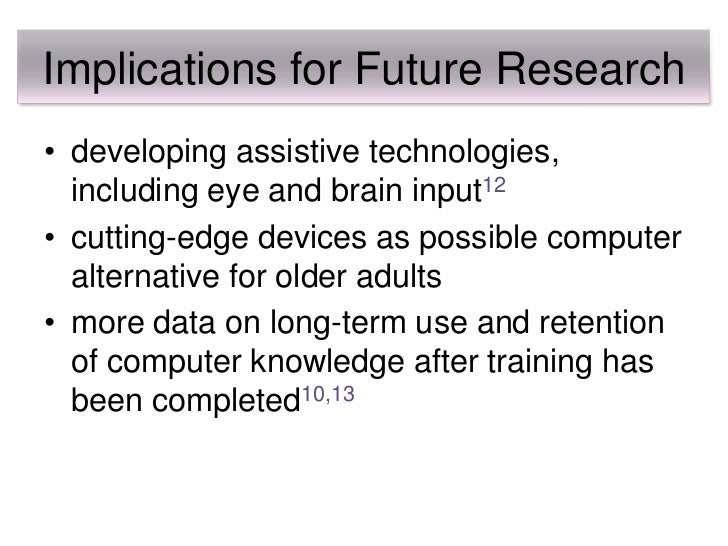 Implications for Future Research

• developing assistive technologies, including eye and brain input$^{12}$
• cutting-edge devices as possible computer alternative for older adults
• more data on long-term use and retention of computer knowledge after training has been completed$^{10,13}$